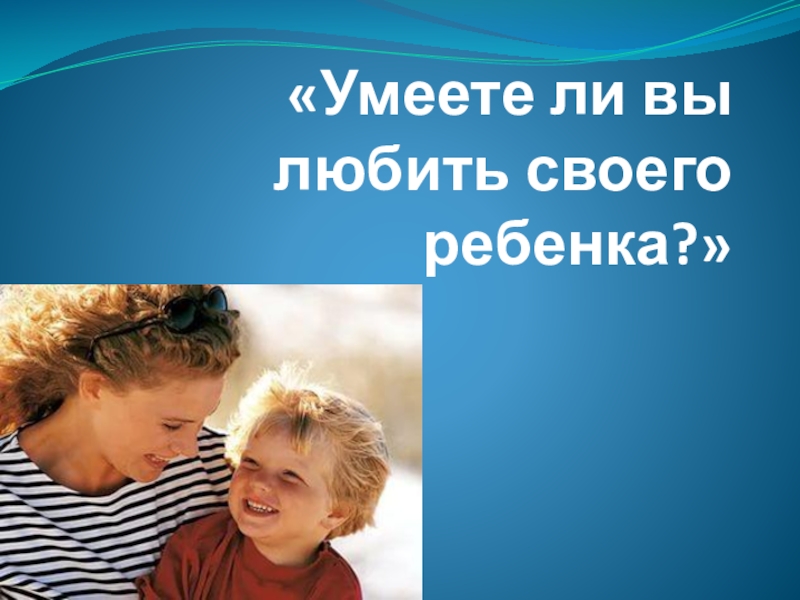 «Умеете ли вы любить своего ребенка?»